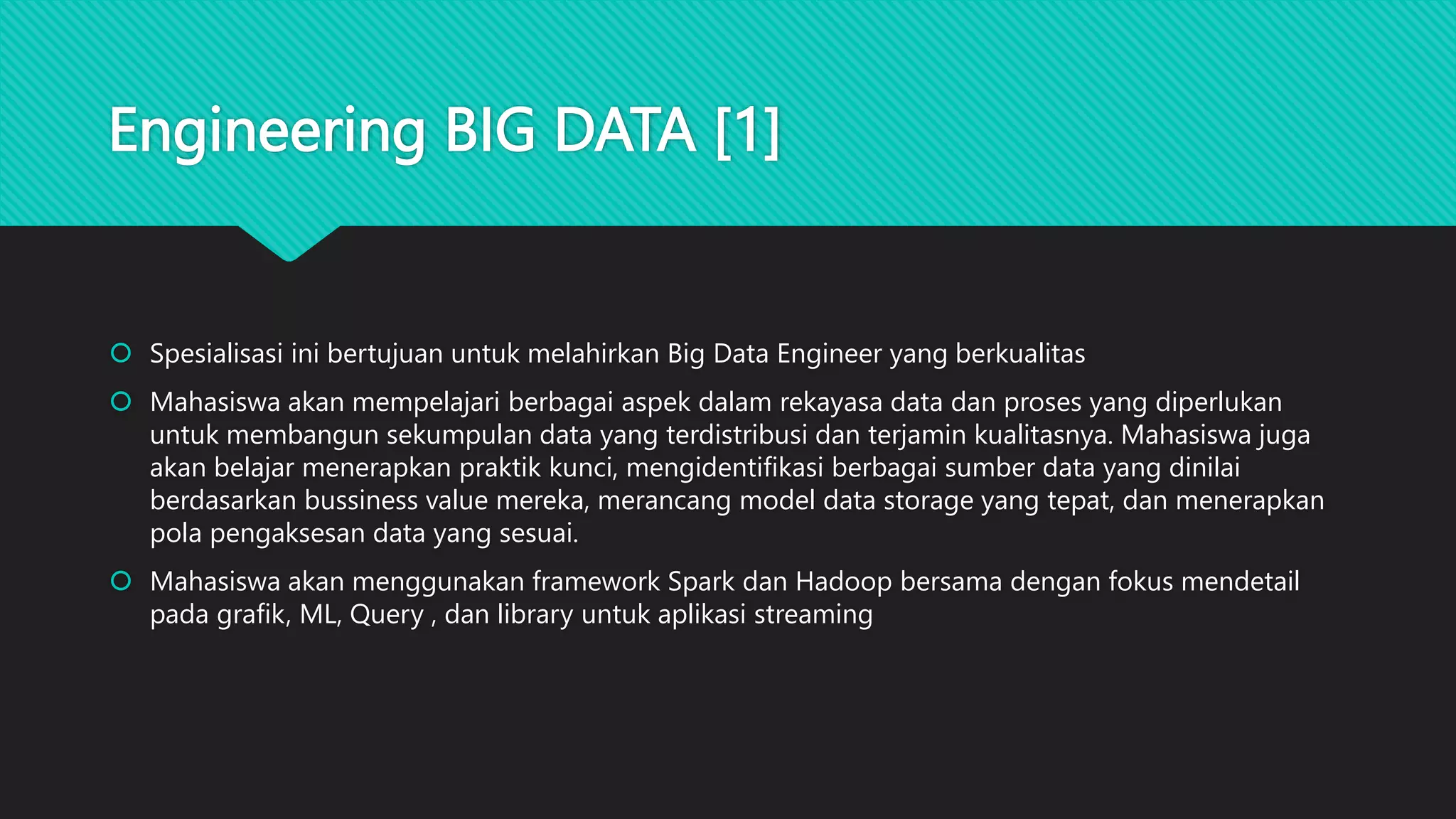 Engineering BIG DATA [1]

Spesialisasi ini bertujuan untuk melahirkan Big Data Engineer yang berkualitas

Mahasiswa akan mempelajari berbagai aspek dalam rekayasa data dan proses yang diperlukan untuk membangun sekumpulan data yang terdistribusi dan terjamin kualitasnya. Mahasiswa juga akan belajar menerapkan praktik kunci, mengidentifikasi berbagai sumber data yang dinilai berdasarkan bussiness value mereka, merancang model data storage yang tepat, dan menerapkan pola pengaksesan data yang sesuai.

Mahasiswa akan menggunakan framework Spark dan Hadoop bersama dengan fokus mendetail pada grafik, ML, Query , dan library untuk aplikasi streaming